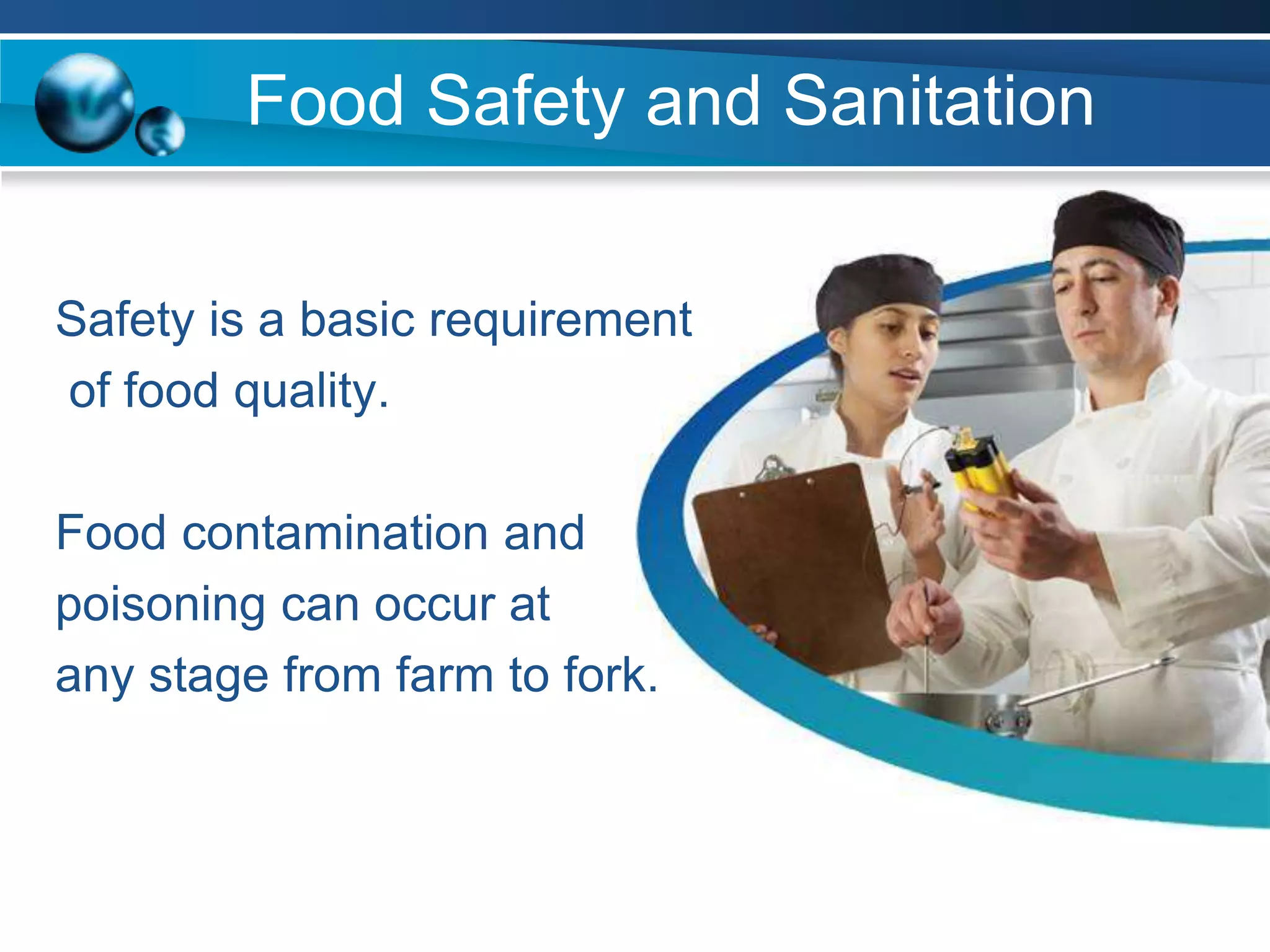 Food Safety and Sanitation

Safety is a basic requirement of food quality.

Food contamination and poisoning can occur at any stage from farm to fork.